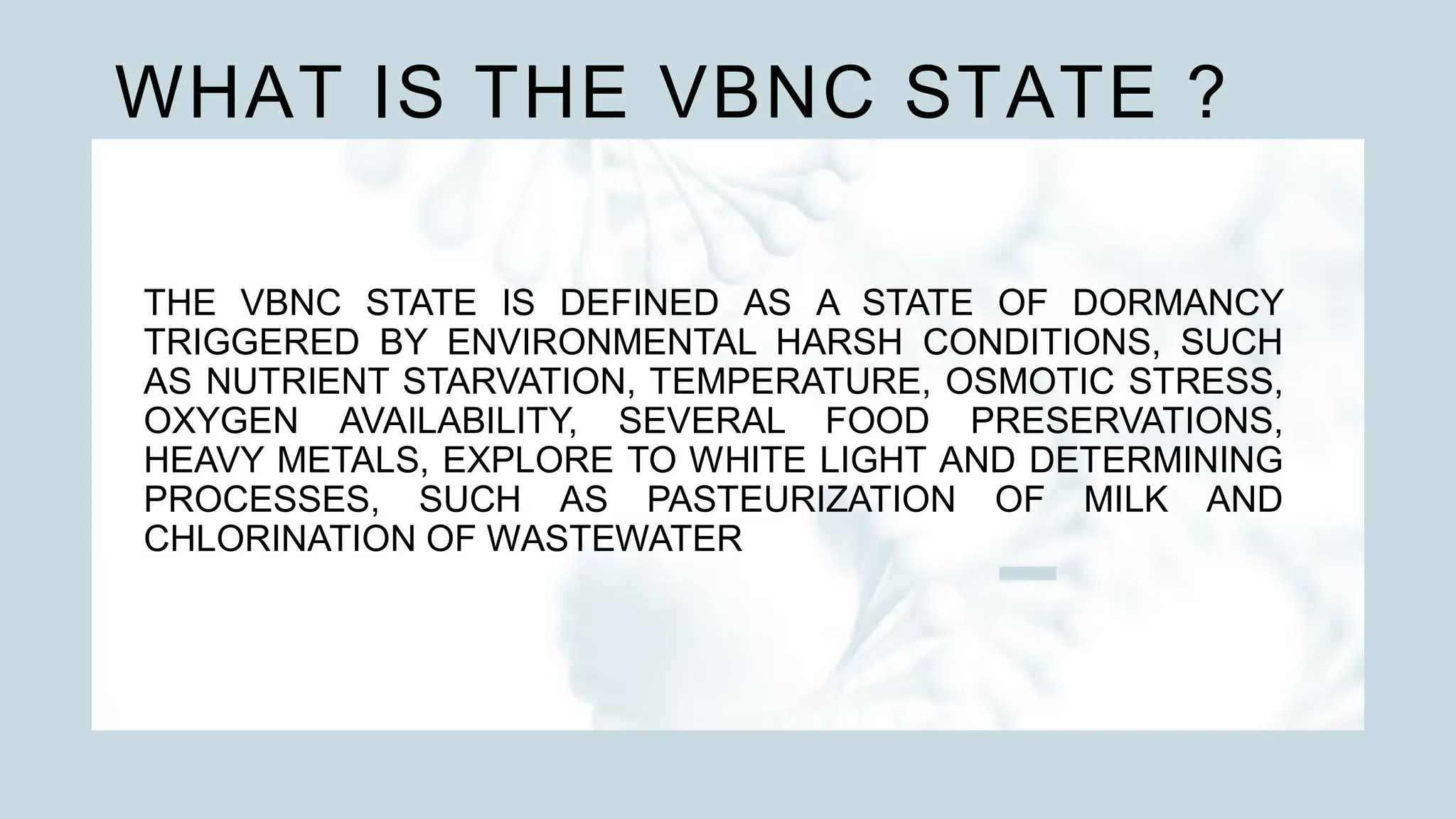 WHAT IS THE VBNC STATE ?

THE VBNC STATE IS DEFINED AS A STATE OF DORMANCY TRIGGERED BY ENVIRONMENTAL HARSH CONDITIONS, SUCH AS NUTRIENT STARVATION, TEMPERATURE, OSMOTIC STRESS, OXYGEN AVAILABILITY, SEVERAL FOOD PRESERVATIONS, HEAVY METALS, EXPLORE TO WHITE LIGHT AND DETERMINING PROCESSES, SUCH AS PASTEURIZATION OF MILK AND CHLORINATION OF WASTEWATER